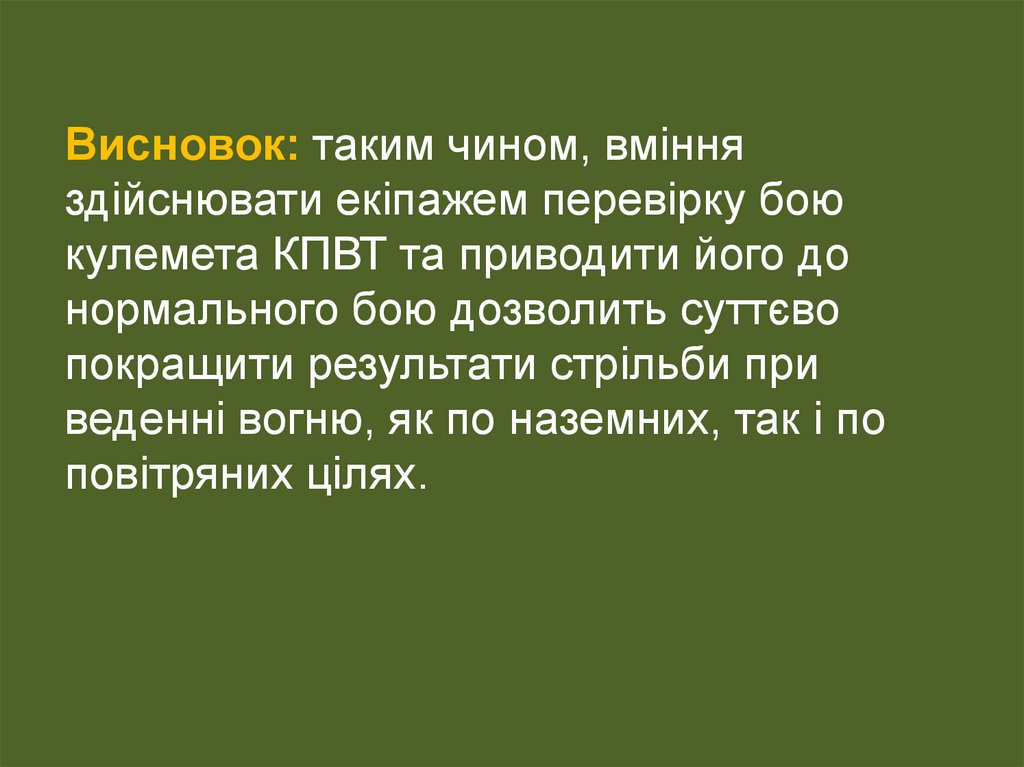 Висновок: таким чином, вміння здійснювати екіпажем перевірку бою кулемета КПВТ та приводити його до нормального бою дозволить суттєво покращити результати стрільби при веденні вогню, як по наземних, так і по повітряних цілях.